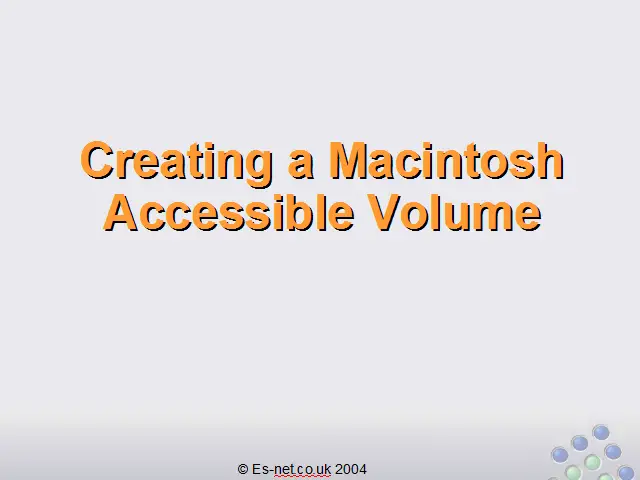 Creating a Macintosh Accessible Volume

© Es-net.co.uk 2004